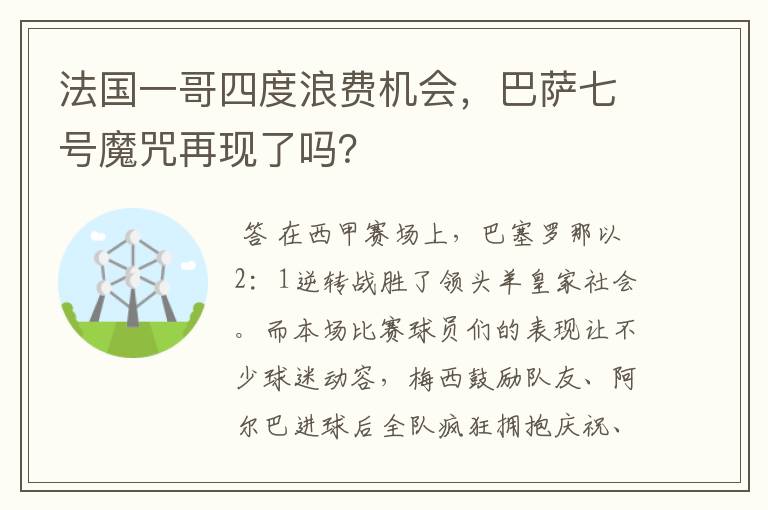 法国一哥四度浪费机会，巴萨七号魔咒再现了吗？

答 在西甲赛场上，巴塞罗那以2：1逆转战胜了领头羊皇家社会。而本场比赛球员们的表现让不少球迷动容，梅西鼓励队友、阿尔巴进球后全队疯狂拥抱庆祝、